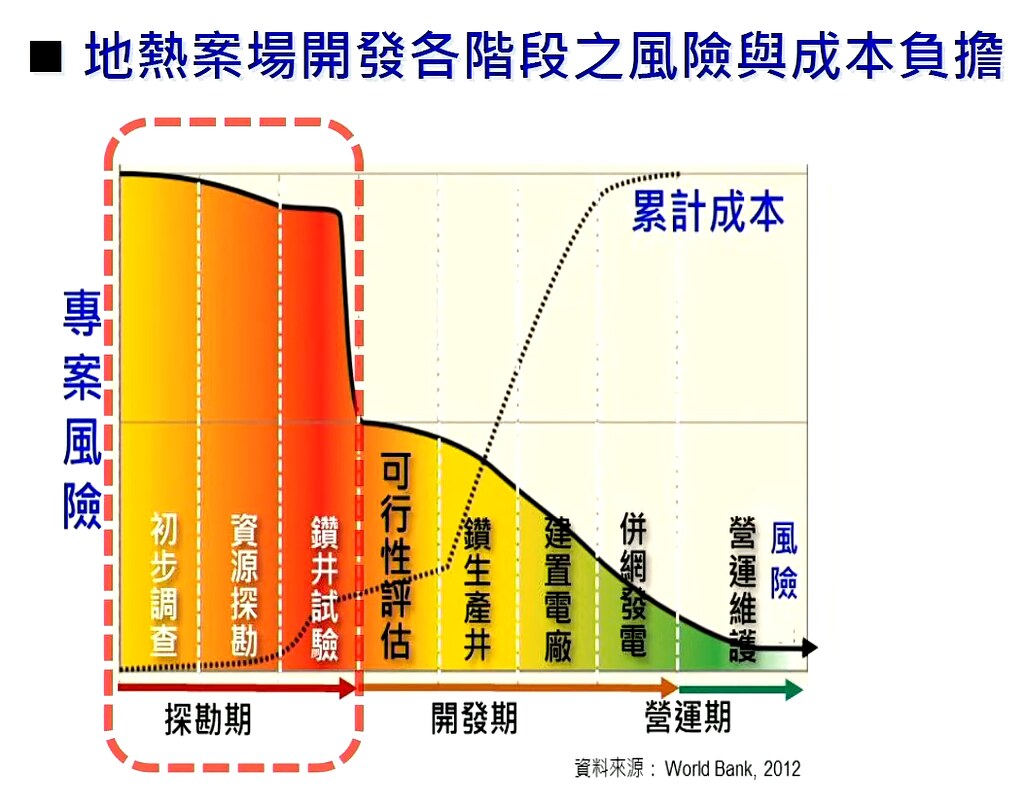 ■ 地熱案場開發各階段之風險與成本負擔

累計成本

專案風險

初步調查

資源探勘

鑽井試驗

可行性評估

鑽生產井

建置電廠

併網發電

營運維護

風險

探勘期

開發期

營運期

資料來源： World Bank, 2012